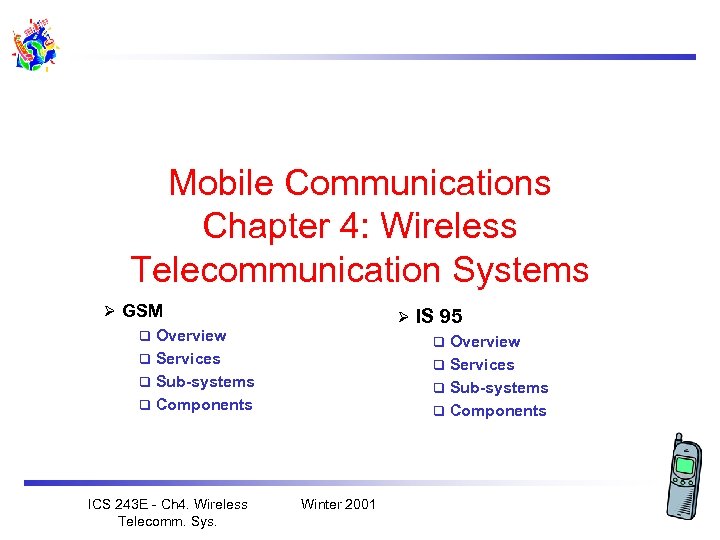 Mobile Communications Chapter 4: Wireless Telecommunication Systems

➢ GSM
❑ Overview
❑ Services
❑ Sub-systems
❑ Components

➢ IS 95
❑ Overview
❑ Services
❑ Sub-systems
❑ Components

ICS 243E - Ch4. Wireless Telecomm. Sys.

Winter 2001